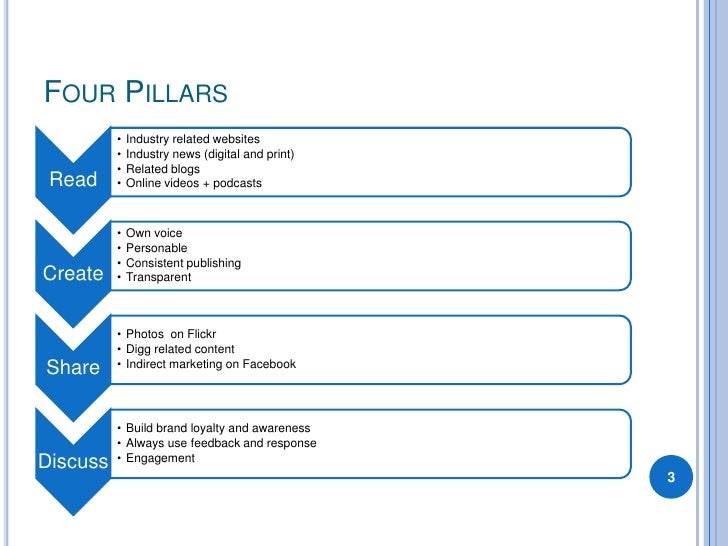 FOUR PILLARS

Read
• Industry related websites
• Industry news (digital and print)
• Related blogs
• Online videos + podcasts

Create
• Own voice
• Personable
• Consistent publishing
• Transparent

Share
• Photos on Flickr
• Digg related content
• Indirect marketing on Facebook

Discuss
• Build brand loyalty and awareness
• Always use feedback and response
• Engagement

3